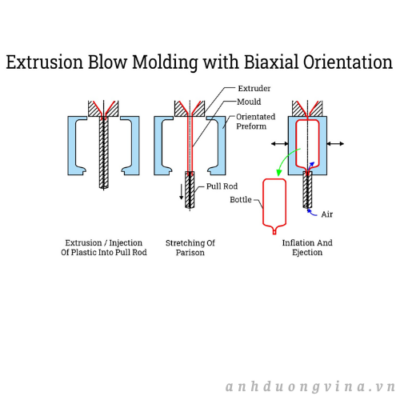 Extrusion Blow Molding with Biaxial Orientation

Extruder

Mould

Orientated Preform

Pull Rod

Bottle

Air

Extrusion / Injection Of Plastic Into Pull Rod

Stretching Of Parison

Inflation And Ejection

anhduongvina.vn